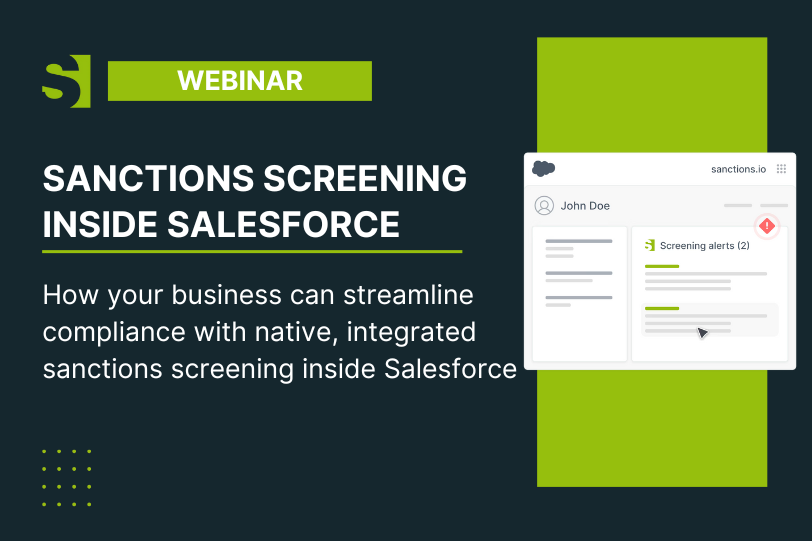 WEBINAR

SANCTIONS SCREENING INSIDE SALESFORCE

How your business can streamline compliance with native, integrated sanctions screening inside Salesforce

sanctions.io

John Doe

Screening alerts (2)